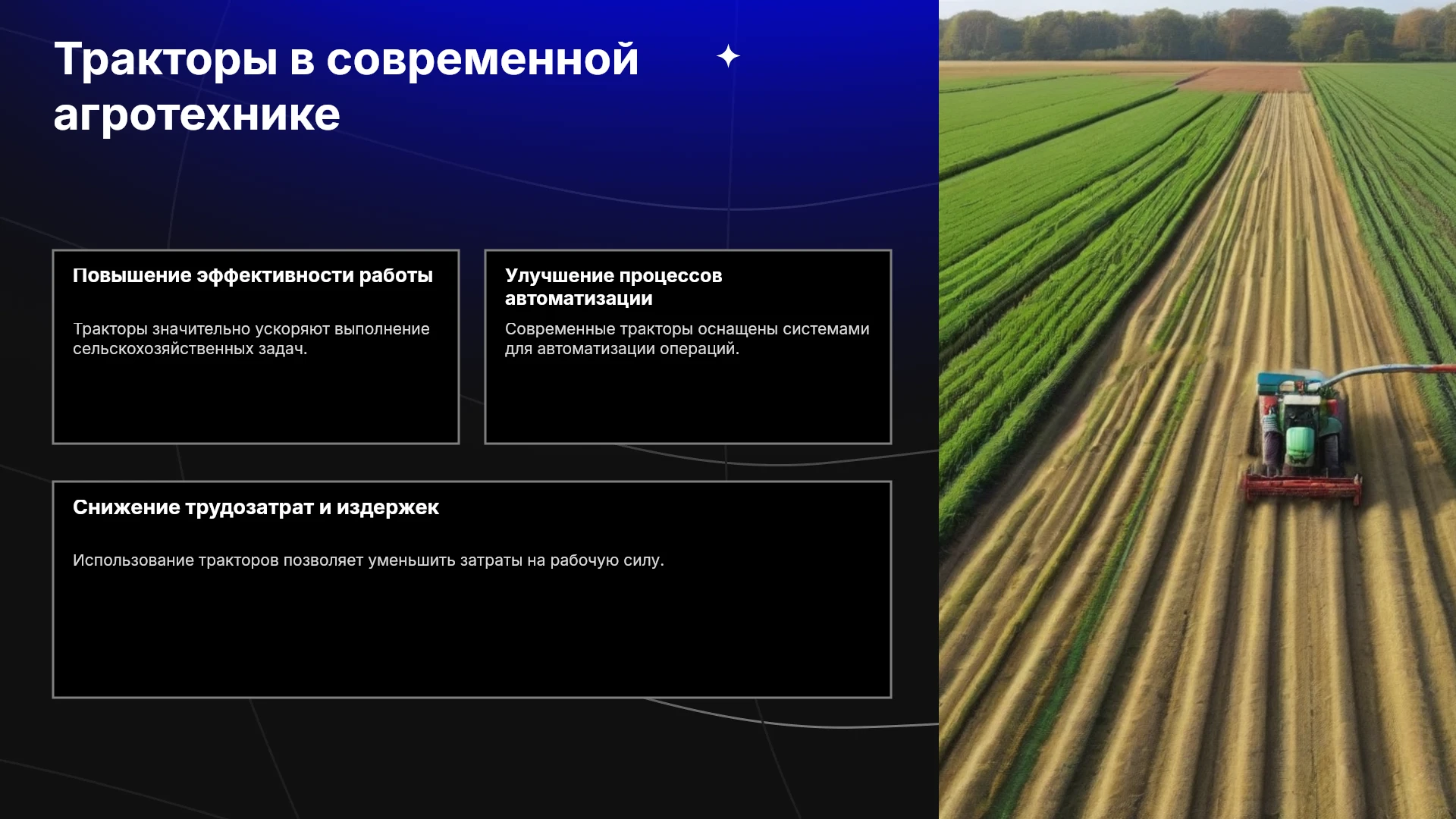 Тракторы в современной агротехнике

Повышение эффективности работы

Тракторы значительно ускоряют выполнение сельскохозяйственных задач.

Улучшение процессов автоматизации

Современные тракторы оснащены системами для автоматизации операций.

Снижение трудозатрат и издержек

Использование тракторов позволяет уменьшить затраты на рабочую силу.